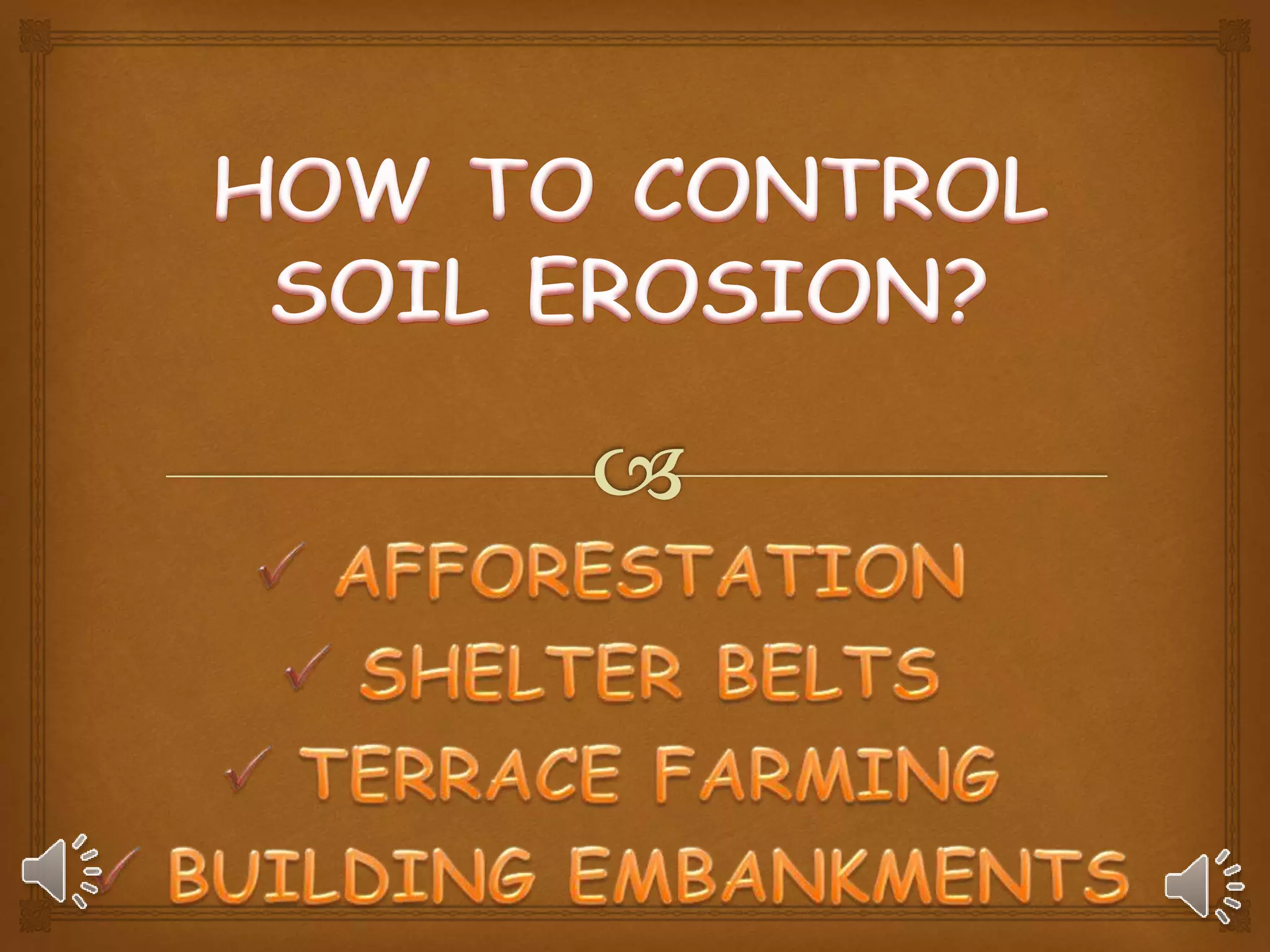 HOW TO CONTROL SOIL EROSION?

✓ AFFORESTATION
✓ SHELTER BELTS
✓ TERRACE FARMING
✓ BUILDING EMBANKMENTS